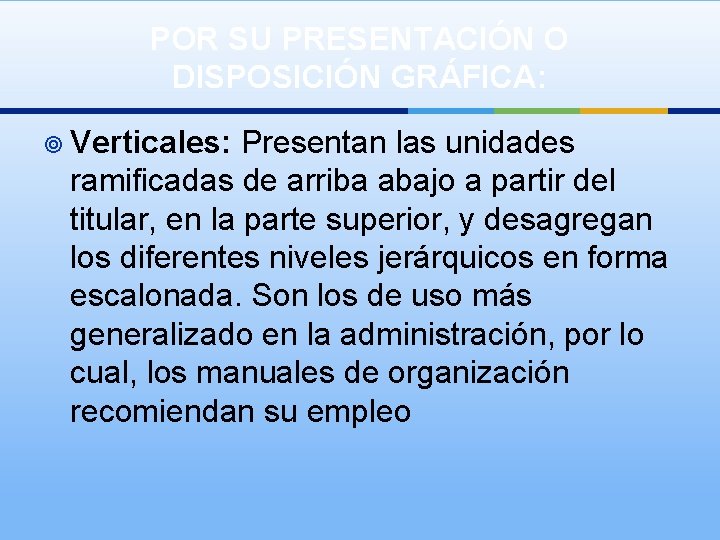 POR SU PRESENTACIÓN O DISPOSICIÓN GRÁFICA:

Verticales: Presentan las unidades ramificadas de arriba abajo a partir del titular, en la parte superior, y desagregan los diferentes niveles jerárquicos en forma escalonada. Son los de uso más generalizado en la administración, por lo cual, los manuales de organización recomiendan su empleo